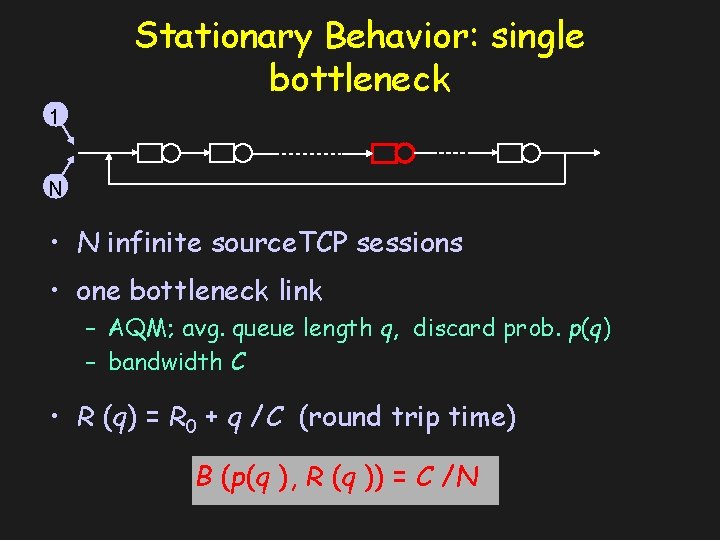 Stationary Behavior: single bottleneck

1

N

• $N$ infinite sourceTCP sessions

• one bottleneck link
– AQM; avg. queue length $q$, discard prob. $p(q)$
– bandwidth $C$

• $R(q) = R_0 + q/C$ (round trip time)

$B(p(q), R(q)) = C/N$